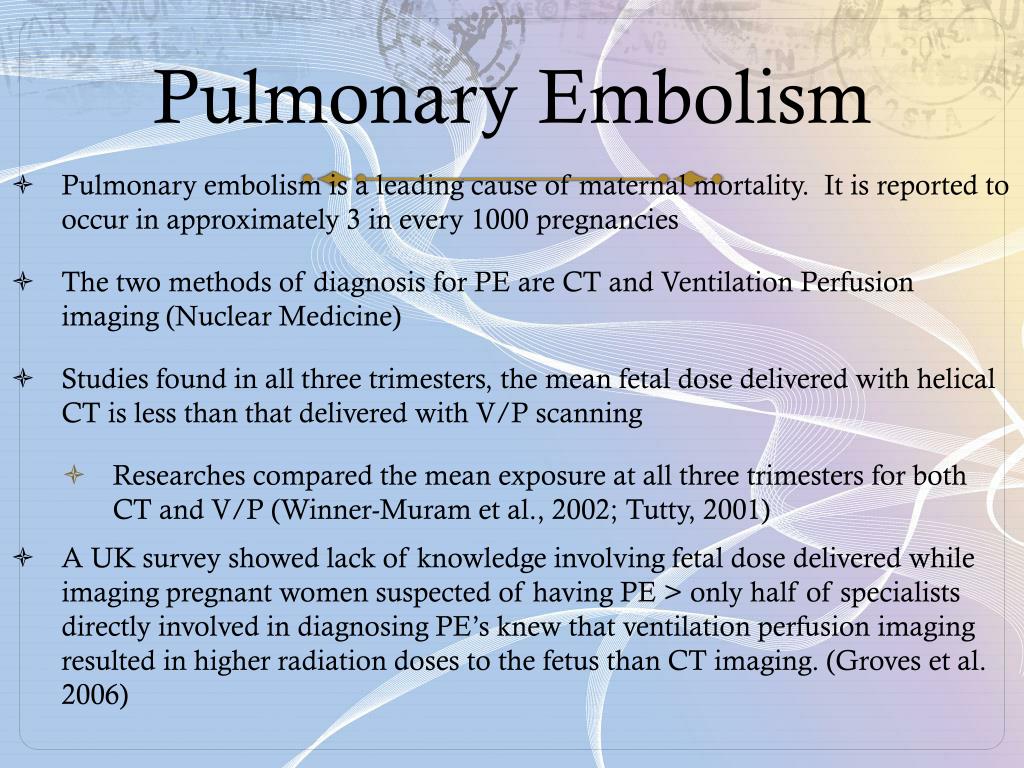 Pulmonary Embolism

Pulmonary embolism is a leading cause of maternal mortality. It is reported to occur in approximately 3 in every 1000 pregnancies

The two methods of diagnosis for PE are CT and Ventilation Perfusion imaging (Nuclear Medicine)

Studies found in all three trimesters, the mean fetal dose delivered with helical CT is less than that delivered with V/P scanning

Researches compared the mean exposure at all three trimesters for both CT and V/P (Winner-Muram et al., 2002; Tutty, 2001)

A UK survey showed lack of knowledge involving fetal dose delivered while imaging pregnant women suspected of having PE > only half of specialists directly involved in diagnosing PE's knew that ventilation perfusion imaging resulted in higher radiation doses to the fetus than CT imaging. (Groves et al. 2006)